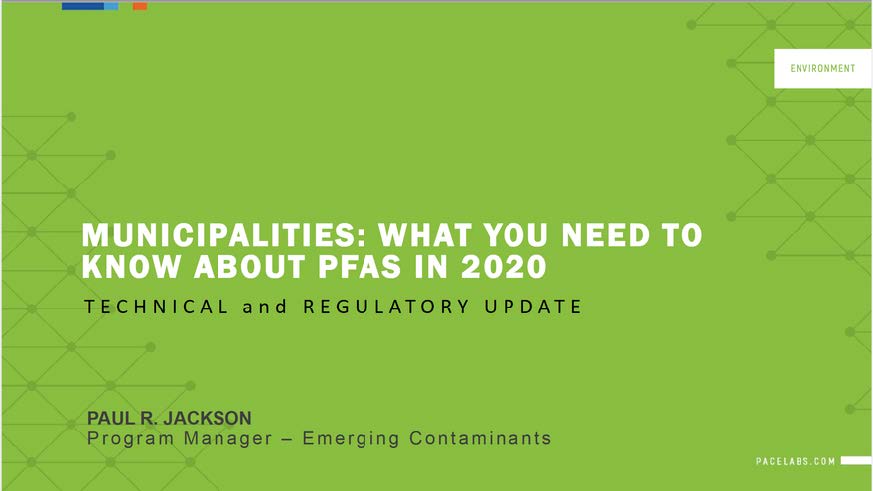 ENVIRONMENT

MUNICIPALITIES: WHAT YOU NEED TO KNOW ABOUT PFAS IN 2020

TECHNICAL and REGULATORY UPDATE

PAUL R. JACKSON
Program Manager – Emerging Contaminants

PACELABS.COM